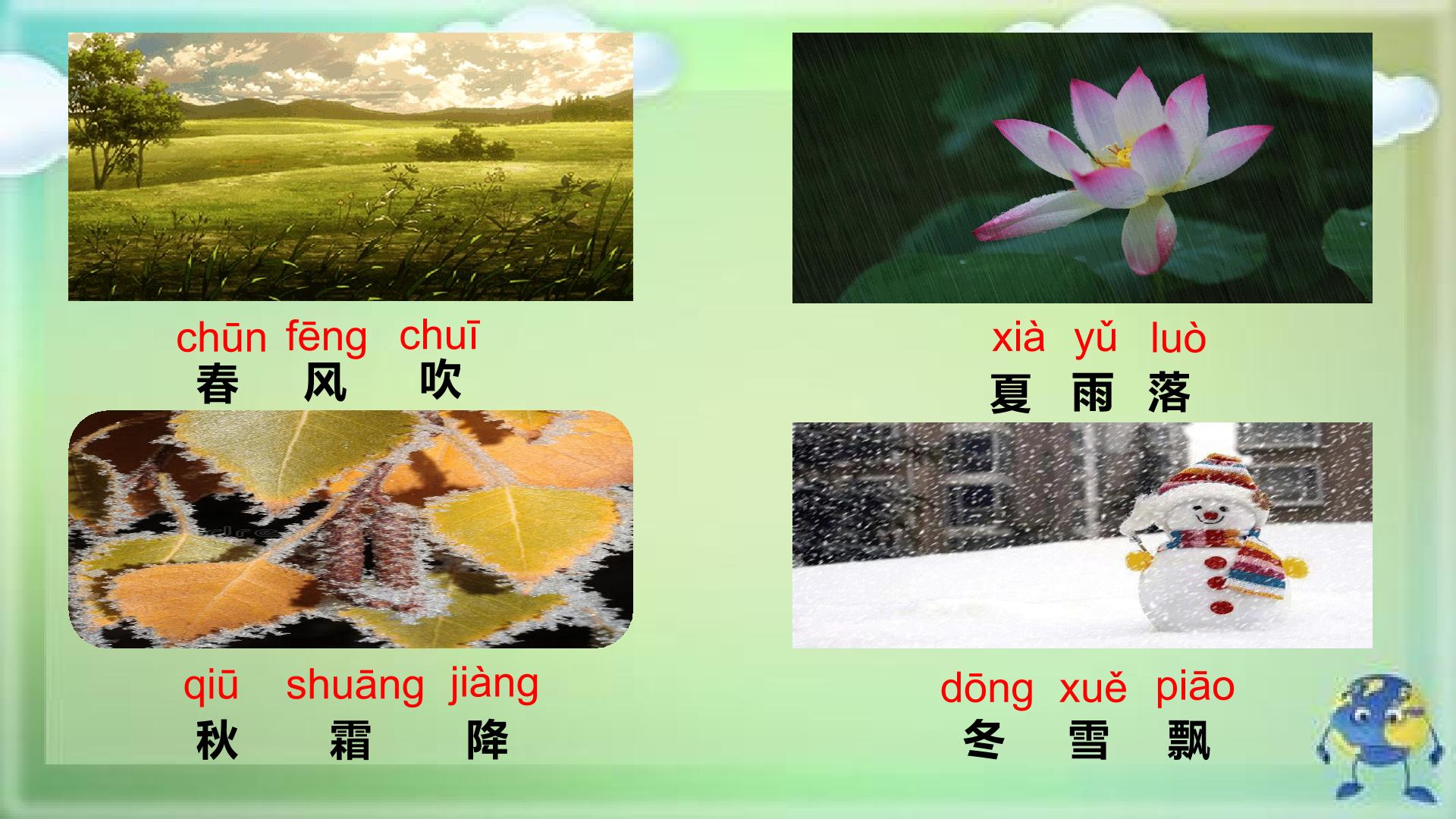 chūn fēng chuī
春 风 吹

xià yǔ luò
夏 雨 落

qiū shuāng jiàng
秋 霜 降

dōng xuě piāo
冬 雪 飘